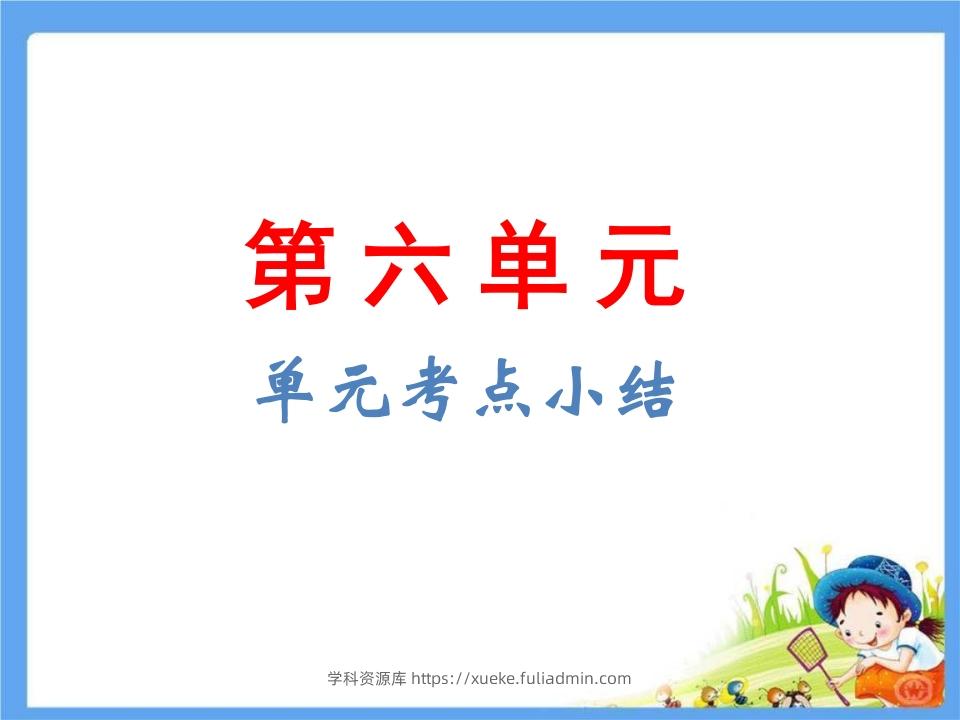 第六单元

单元考点小结

学科资源库 https://xueke.fuliadmin.com